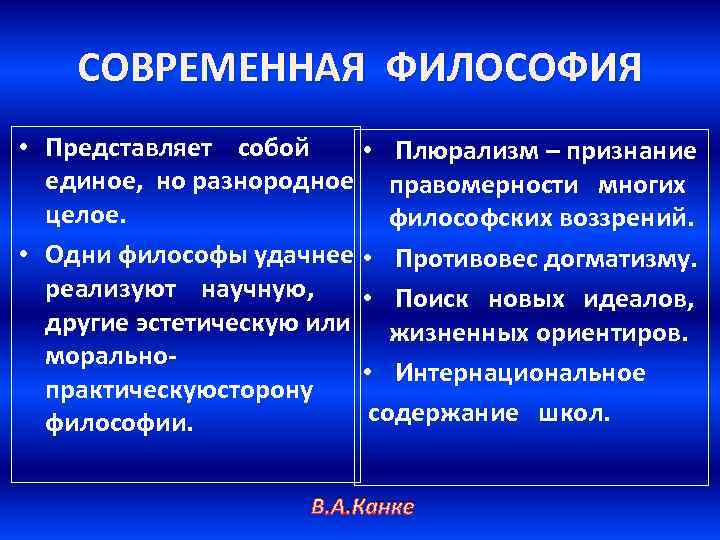 СОВРЕМЕННАЯ ФИЛОСОФИЯ

• Представляет собой единое, но разнородное целое.

• Одни философы удачнее реализуют научную, другие эстетическую или морально-практическуюсторону философии.

• Плюрализм – признание правомерности многих философских воззрений.

• Противовес догматизму.

• Поиск новых идеалов, жизненных ориентиров.

• Интернациональное содержание школ.

В.А.Канке